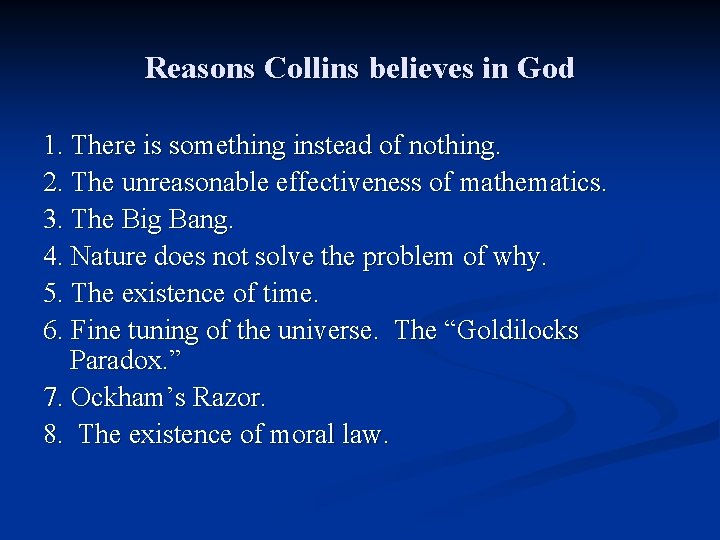 Reasons Collins believes in God

1. There is something instead of nothing.
2. The unreasonable effectiveness of mathematics.
3. The Big Bang.
4. Nature does not solve the problem of why.
5. The existence of time.
6. Fine tuning of the universe. The “Goldilocks Paradox.”
7. Ockham’s Razor.
8. The existence of moral law.